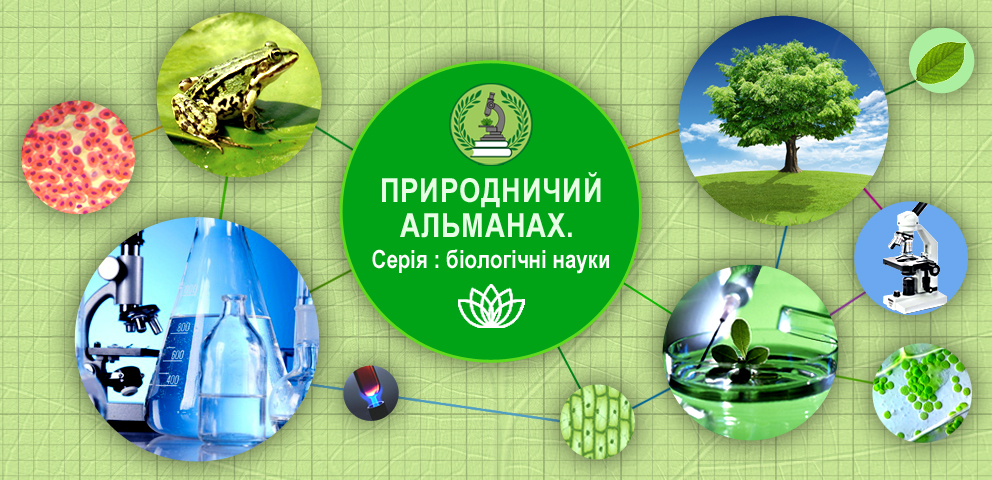 ПРИРОДНИЧИЙ АЛЬМАНАХ.
Серія : біологічні науки

800
600
400